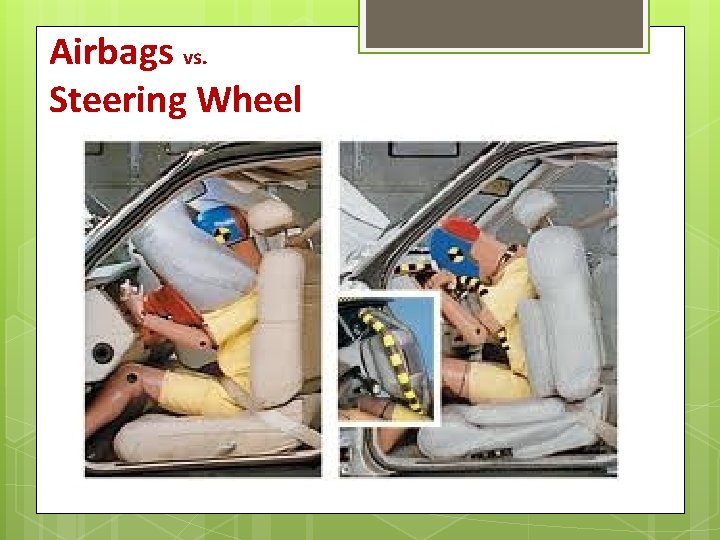 Airbags vs.
Steering Wheel